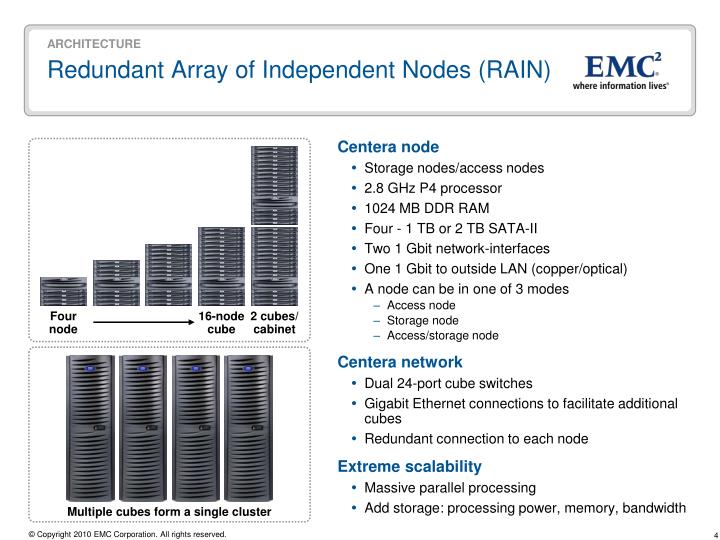 ARCHITECTURE

Redundant Array of Independent Nodes (RAIN)

EMC$^2$
where information lives®

Four node

16-node cube

2 cubes/ cabinet

Multiple cubes form a single cluster

Centera node
• Storage nodes/access nodes
• 2.8 GHz P4 processor
• 1024 MB DDR RAM
• Four - 1 TB or 2 TB SATA-II
• Two 1 Gbit network-interfaces
• One 1 Gbit to outside LAN (copper/optical)
• A node can be in one of 3 modes
– Access node
– Storage node
– Access/storage node

Centera network
• Dual 24-port cube switches
• Gigabit Ethernet connections to facilitate additional cubes
• Redundant connection to each node

Extreme scalability
• Massive parallel processing
• Add storage: processing power, memory, bandwidth

© Copyright 2010 EMC Corporation. All rights reserved.

4